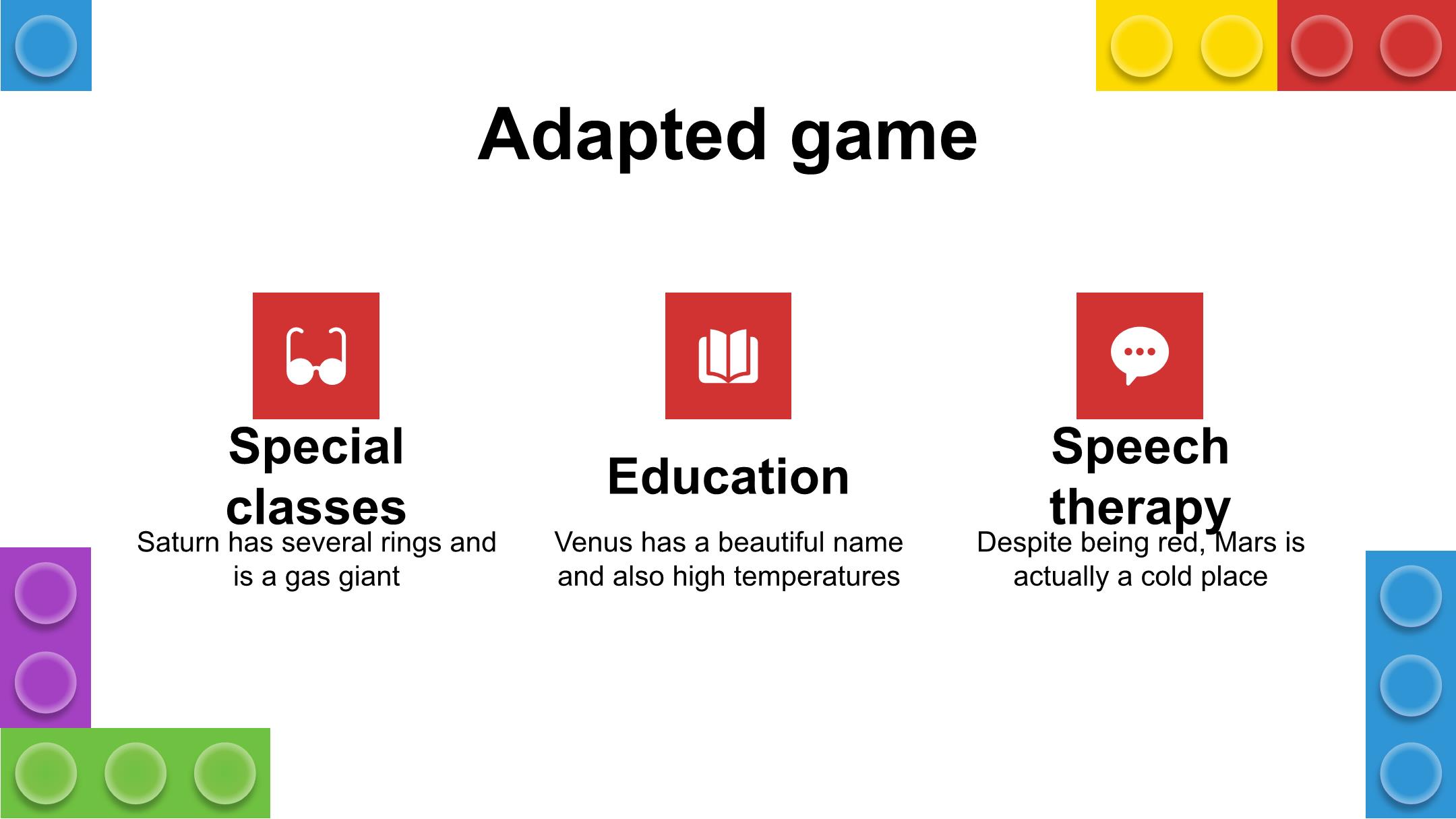 Adapted game

Special classes

Saturn has several rings and is a gas giant

Education

Venus has a beautiful name and also high temperatures

Speech therapy

Despite being red, Mars is actually a cold place